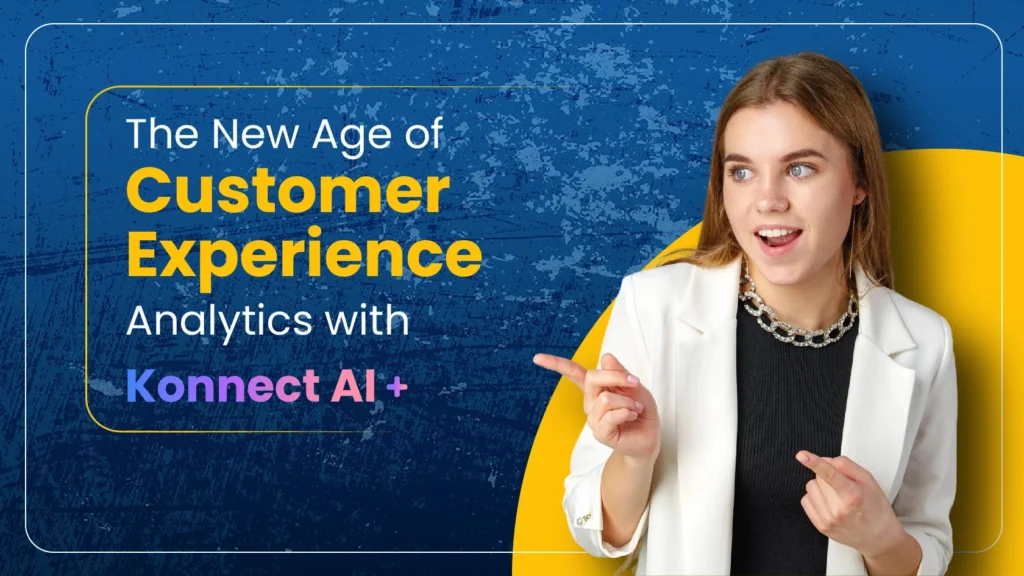 The New Age of
Customer Experience
Analytics with
Konnect AI +